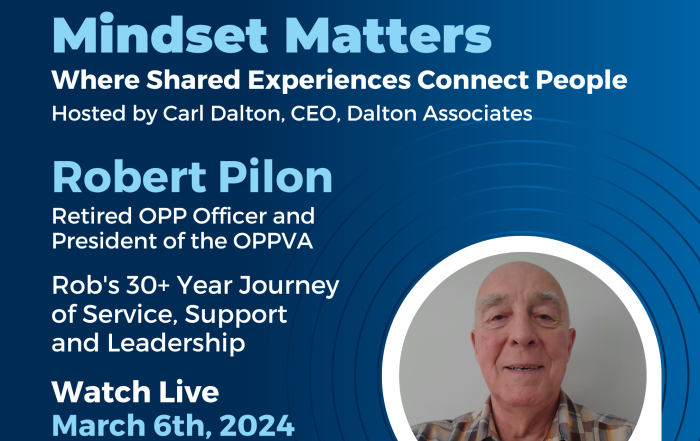 Mindset Matters
Where Shared Experiences Connect People
Hosted by Carl Dalton, CEO, Dalton Associates

Robert Pilon
Retired OPP Officer and President of the OPPVA

Rob's 30+ Year Journey of Service, Support and Leadership

Watch Live
March 6th, 2024